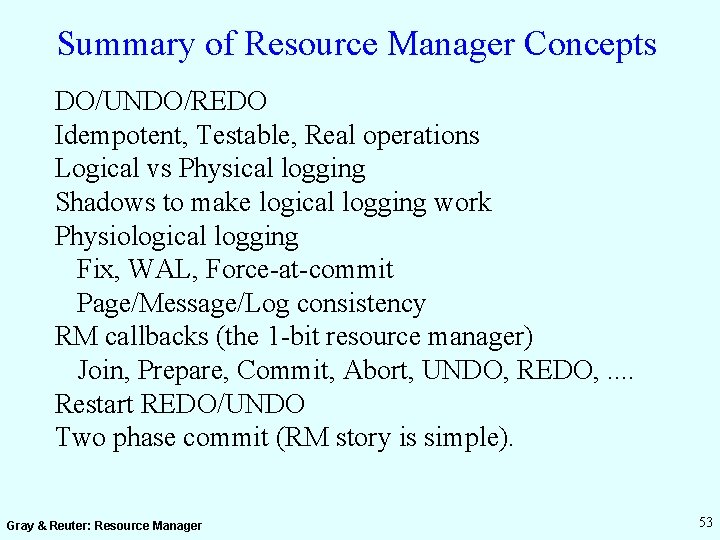 Summary of Resource Manager Concepts

DO/UNDO/REDO
Idempotent, Testable, Real operations
Logical vs Physical logging
Shadows to make logical logging work
Physiological logging
Fix, WAL, Force-at-commit
Page/Message/Log consistency
RM callbacks (the 1-bit resource manager)
Join, Prepare, Commit, Abort, UNDO, REDO, ....
Restart REDO/UNDO
Two phase commit (RM story is simple).

Gray & Reuter: Resource Manager

53